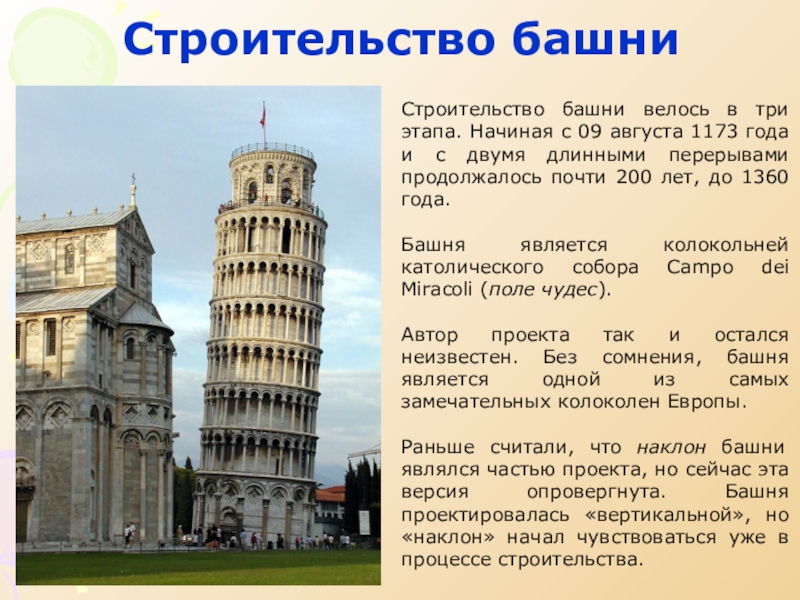 Строительство башни

Строительство башни велось в три этапа. Начиная с 09 августа 1173 года и с двумя длинными перерывами продолжалось почти 200 лет, до 1360 года.

Башня является колокольней католического собора Campo dei Miracoli (поле чудес).

Автор проекта так и остался неизвестен. Без сомнения, башня является одной из самых замечательных колоколен Европы.

Раньше считали, что наклон башни являлся частью проекта, но сейчас эта версия опровергнута. Башня проектировалась «вертикальной», но «наклон» начал чувствоваться уже в процессе строительства.